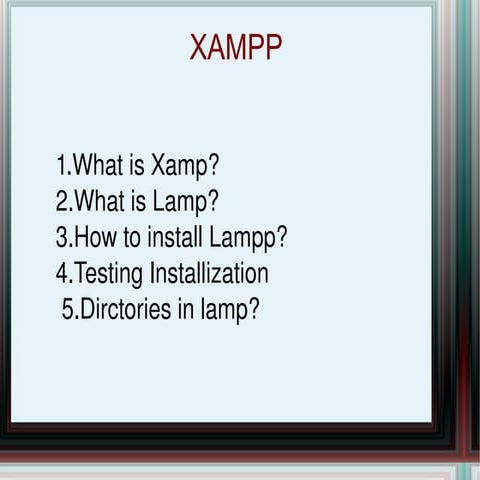 XAMPP

1.What is Xamp?
2.What is Lamp?
3.How to install Lampp?
4.Testing Installization
5.Dirctories in lamp?